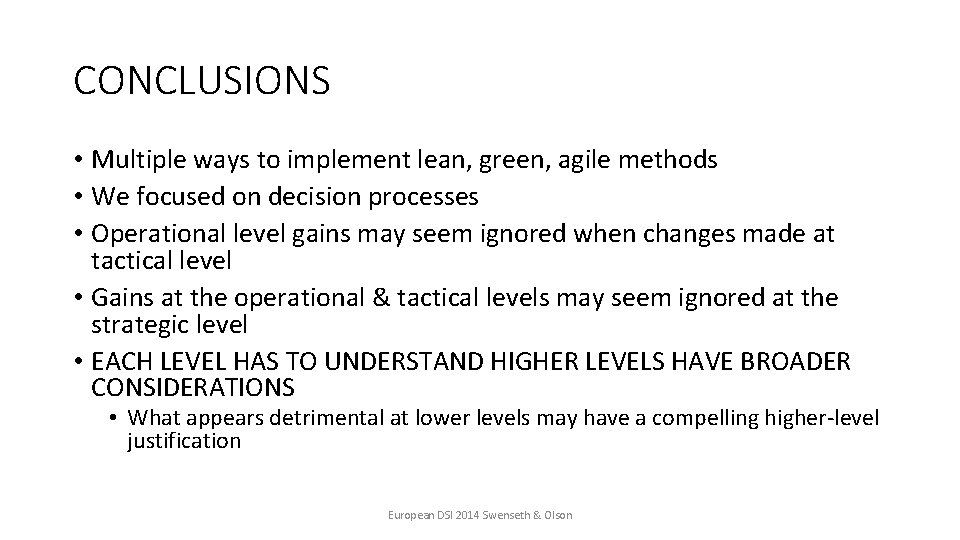 CONCLUSIONS

• Multiple ways to implement lean, green, agile methods
• We focused on decision processes
• Operational level gains may seem ignored when changes made at tactical level
• Gains at the operational & tactical levels may seem ignored at the strategic level
• EACH LEVEL HAS TO UNDERSTAND HIGHER LEVELS HAVE BROADER CONSIDERATIONS
 • What appears detrimental at lower levels may have a compelling higher-level justification

European DSI 2014 Swenseth & Olson